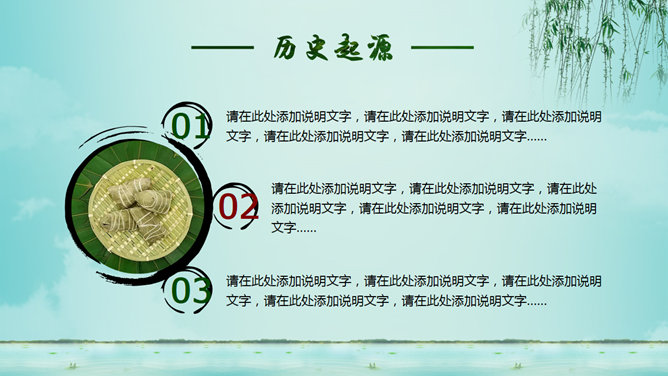 历史起源

01
请在此处添加说明文字，请在此处添加说明文字，请在此处添加说明文字，请在此处添加说明文字，请在此处添加说明文字......

02
请在此处添加说明文字，请在此处添加说明文字，请在此处添加说明文字，请在此处添加说明文字，请在此处添加说明文字......

03
请在此处添加说明文字，请在此处添加说明文字，请在此处添加说明文字，请在此处添加说明文字，请在此处添加说明文字......